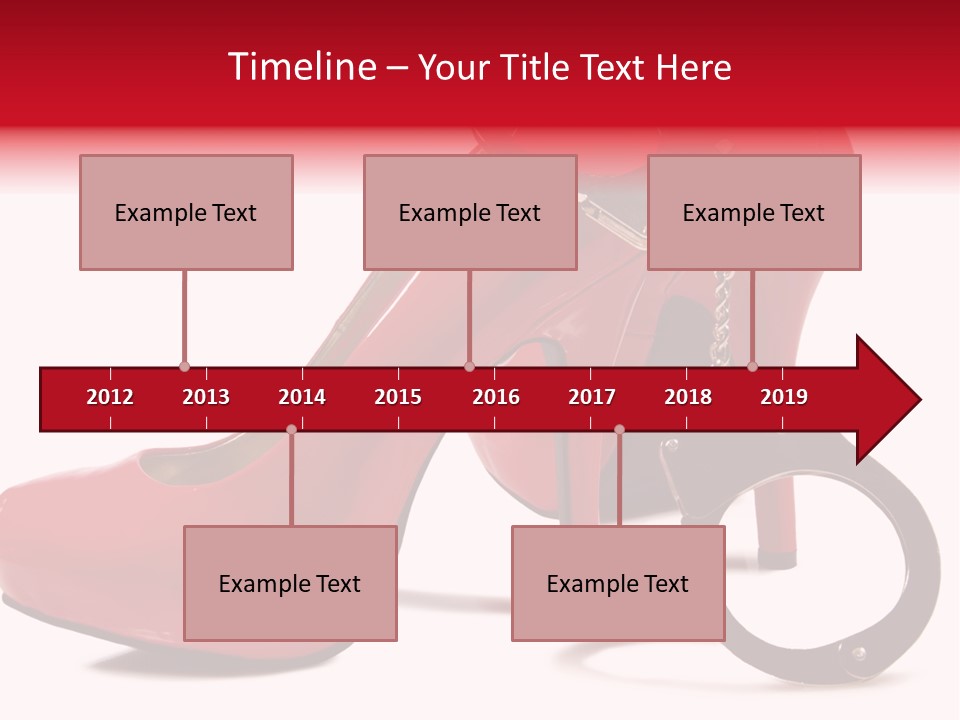 Timeline – Your Title Text Here

Example Text

Example Text

Example Text

2012 2013 2014 2015 2016 2017 2018 2019

Example Text

Example Text